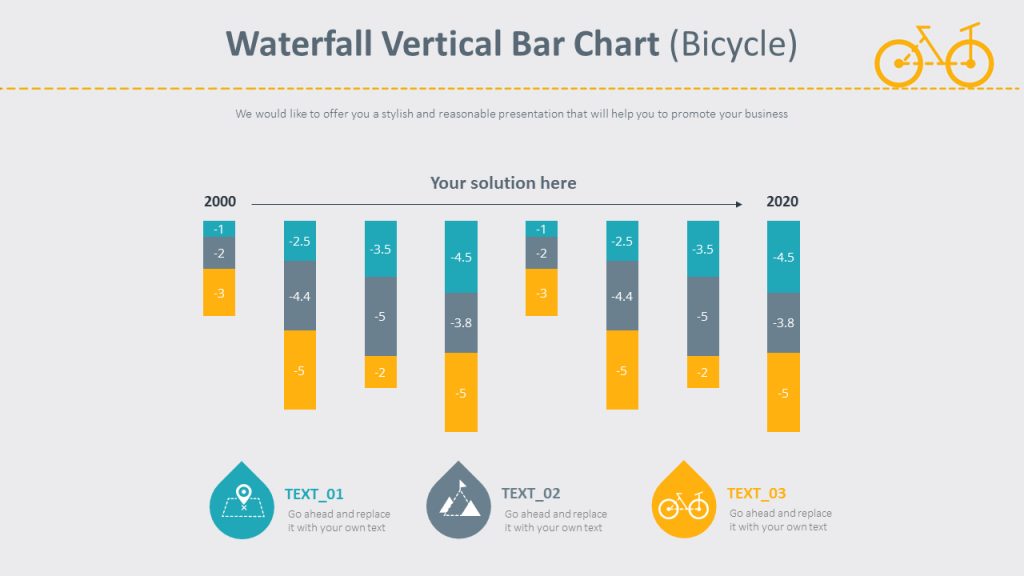 Waterfall Vertical Bar Chart (Bicycle)

We would like to offer you a stylish and reasonable presentation that will help you to promote your business

Your solution here

2000

2020

-1
-2
-3

-2.5
-4.4
-5

-3.5
-5
-2

-4.5
-3.8
-5

-1
-2
-3

-2.5
-4.4
-5

-3.5
-5
-2

-4.5
-3.8
-5

TEXT_01
Go ahead and replace it with your own text

TEXT_02
Go ahead and replace it with your own text

TEXT_03
Go ahead and replace it with your own text